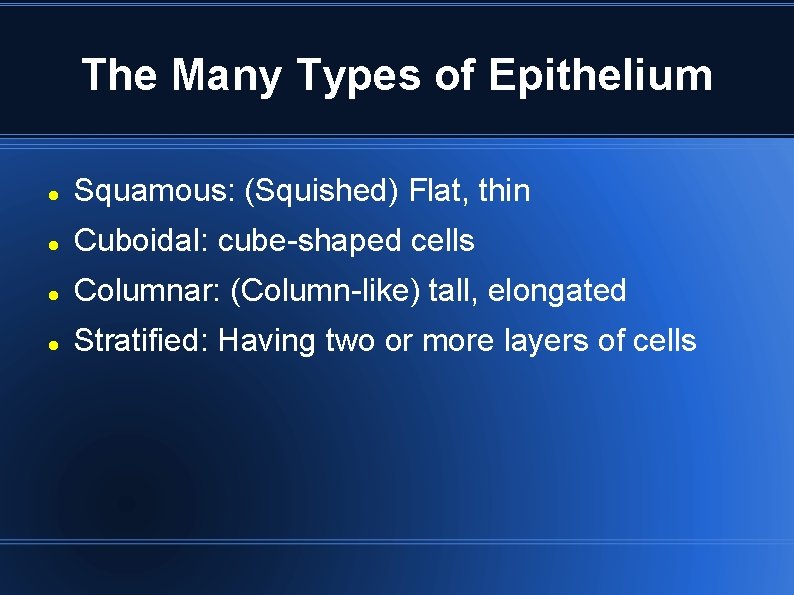 The Many Types of Epithelium

- Squamous: (Squished) Flat, thin
- Cuboidal: cube-shaped cells
- Columnar: (Column-like) tall, elongated
- Stratified: Having two or more layers of cells